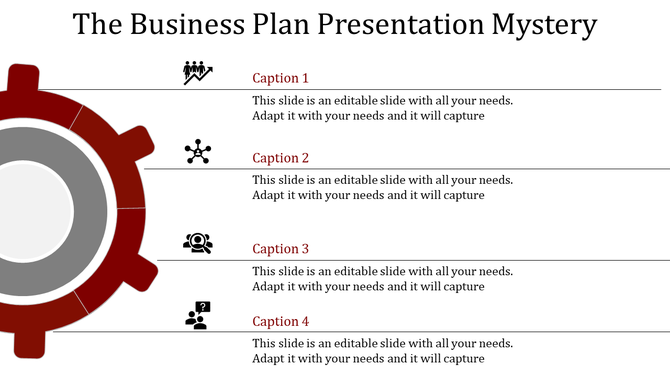 The Business Plan Presentation Mystery

Caption 1

This slide is an editable slide with all your needs. Adapt it with your needs and it will capture

Caption 2

This slide is an editable slide with all your needs. Adapt it with your needs and it will capture

Caption 3

This slide is an editable slide with all your needs. Adapt it with your needs and it will capture

Caption 4

This slide is an editable slide with all your needs. Adapt it with your needs and it will capture